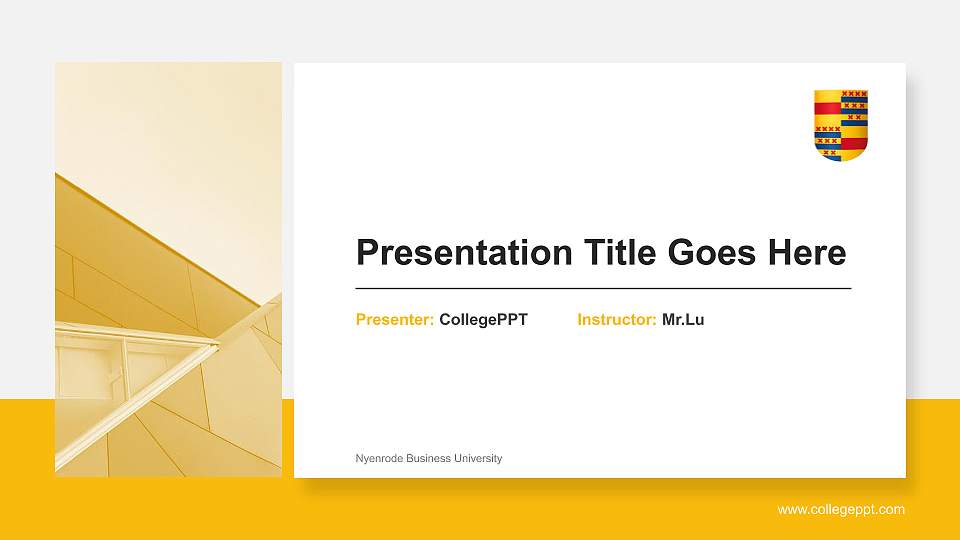 Presentation Title Goes Here

Presenter: CollegePPT Instructor: Mr.Lu

Nyenrode Business University

www.collegeppt.com